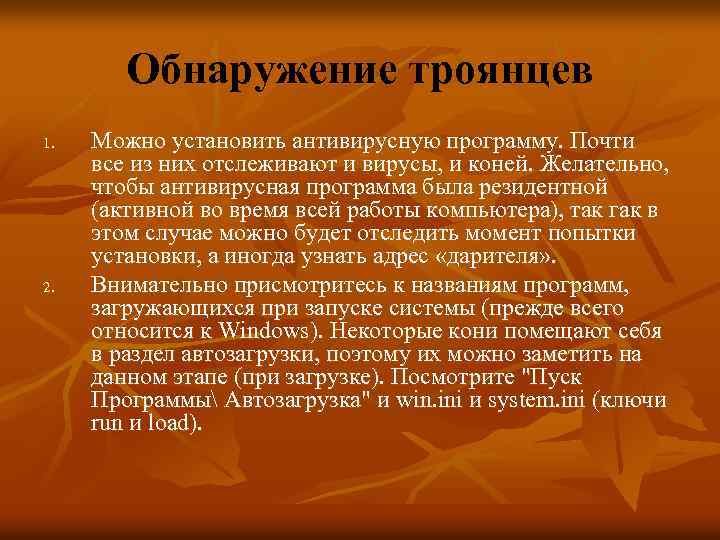 Обнаружение троянцев

1. Можно установить антивирусную программу. Почти все из них отслеживают и вирусы, и коней. Желательно, чтобы антивирусная программа была резидентной (активной во время всей работы компьютера), так гак в этом случае можно будет отследить момент попытки установки, а иногда узнать адрес «дарителя».

2. Внимательно присмотритесь к названиям программ, загружающихся при запуске системы (прежде всего относится к Windows). Некоторые кони помещают себя в раздел автозагрузки, поэтому их можно заметить на данном этапе (при загрузке). Посмотрите "Пуск Программы\ Автозагрузка" и win.ini и system.ini (ключи run и load).